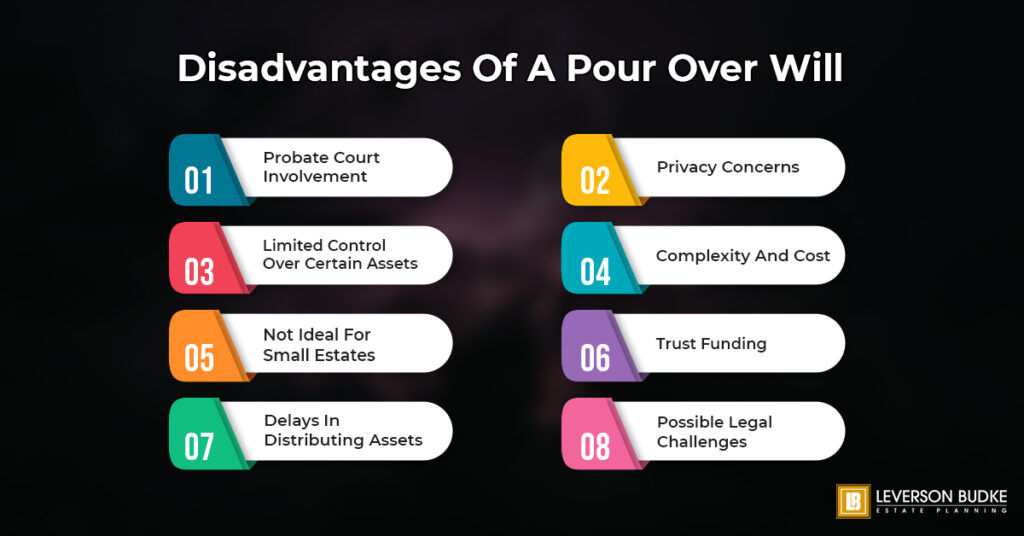 Disadvantages Of A Pour Over Will

01 Probate Court Involvement

02 Privacy Concerns

03 Limited Control Over Certain Assets

04 Complexity And Cost

05 Not Ideal For Small Estates

06 Trust Funding

07 Delays In Distributing Assets

08 Possible Legal Challenges

LB LEVERSON BUDKE ESTATE PLANNING